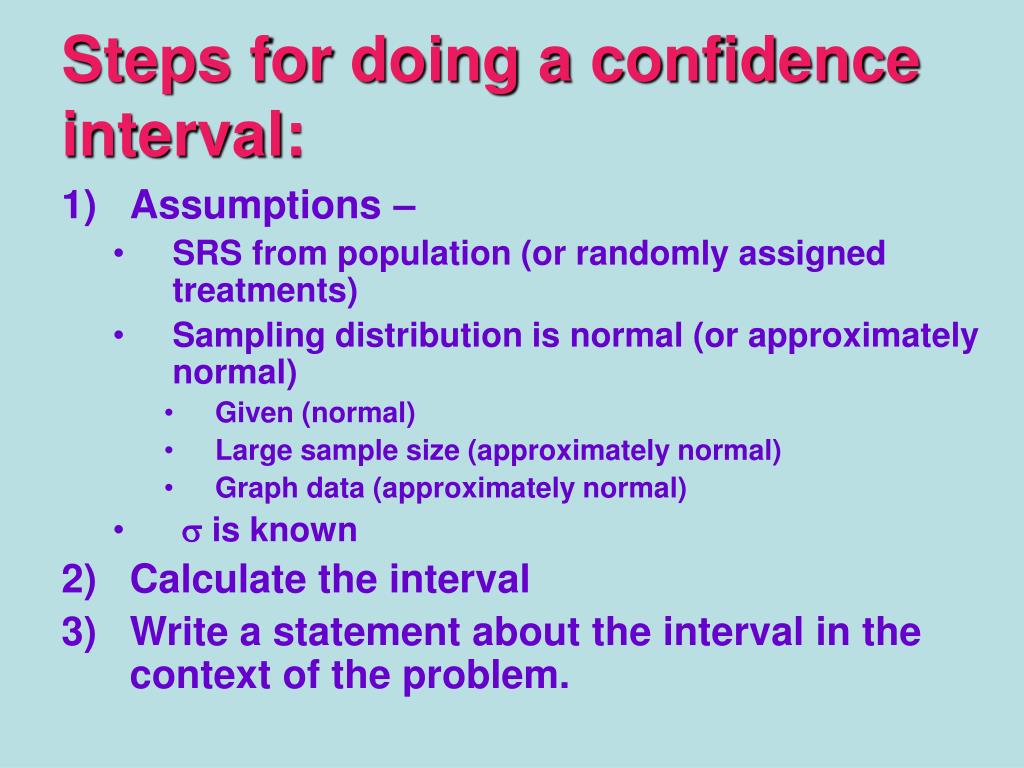 Steps for doing a confidence interval:

1) Assumptions –
• SRS from population (or randomly assigned treatments)
• Sampling distribution is normal (or approximately normal)
  • Given (normal)
  • Large sample size (approximately normal)
  • Graph data (approximately normal)
• $\sigma$ is known

2) Calculate the interval

3) Write a statement about the interval in the context of the problem.